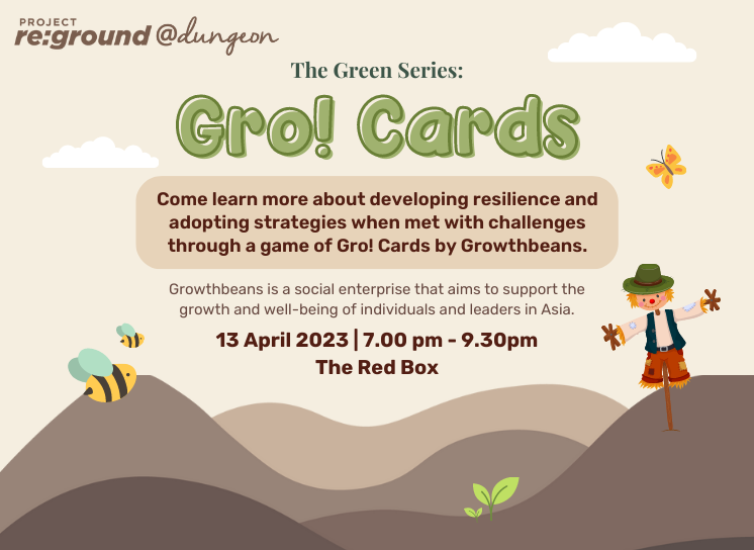 PROJECT
re:ground @dungeon

The Green Series:

Gro! Cards

Come learn more about developing resilience and adopting strategies when met with challenges through a game of Gro! Cards by Growthbeans.

Growthbeans is a social enterprise that aims to support the growth and well-being of individuals and leaders in Asia.

13 April 2023 | 7.00 pm - 9.30pm
The Red Box